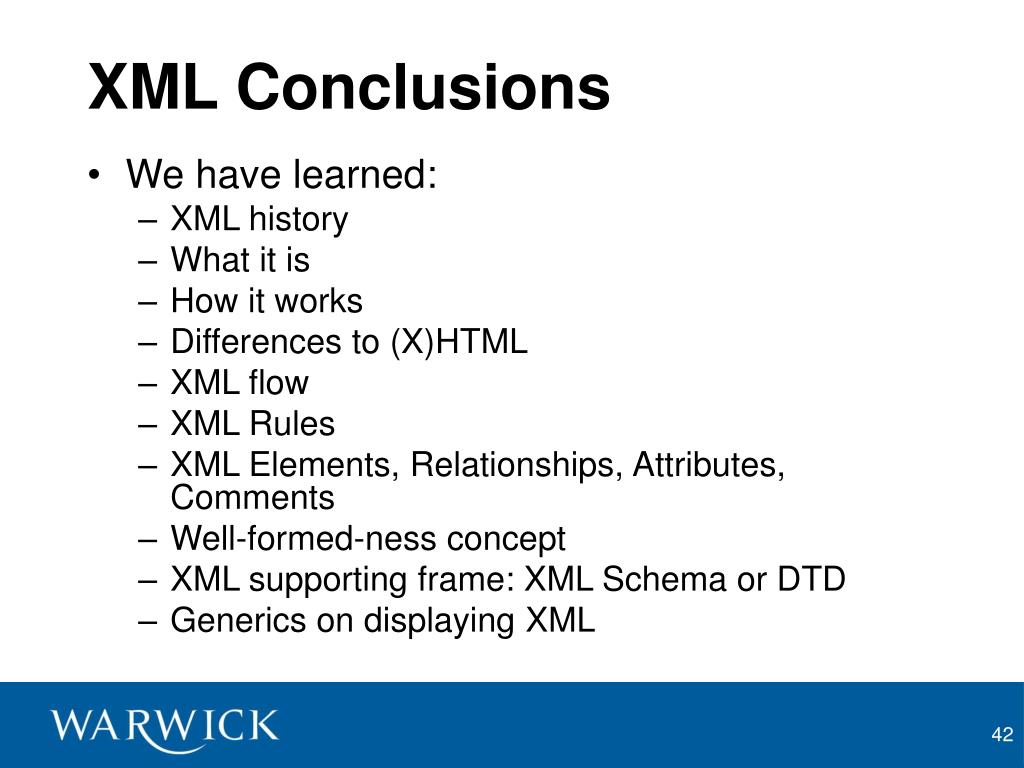 XML Conclusions

• We have learned:
– XML history
– What it is
– How it works
– Differences to (X)HTML
– XML flow
– XML Rules
– XML Elements, Relationships, Attributes, Comments
– Well-formed-ness concept
– XML supporting frame: XML Schema or DTD
– Generics on displaying XML

WARWICK

42